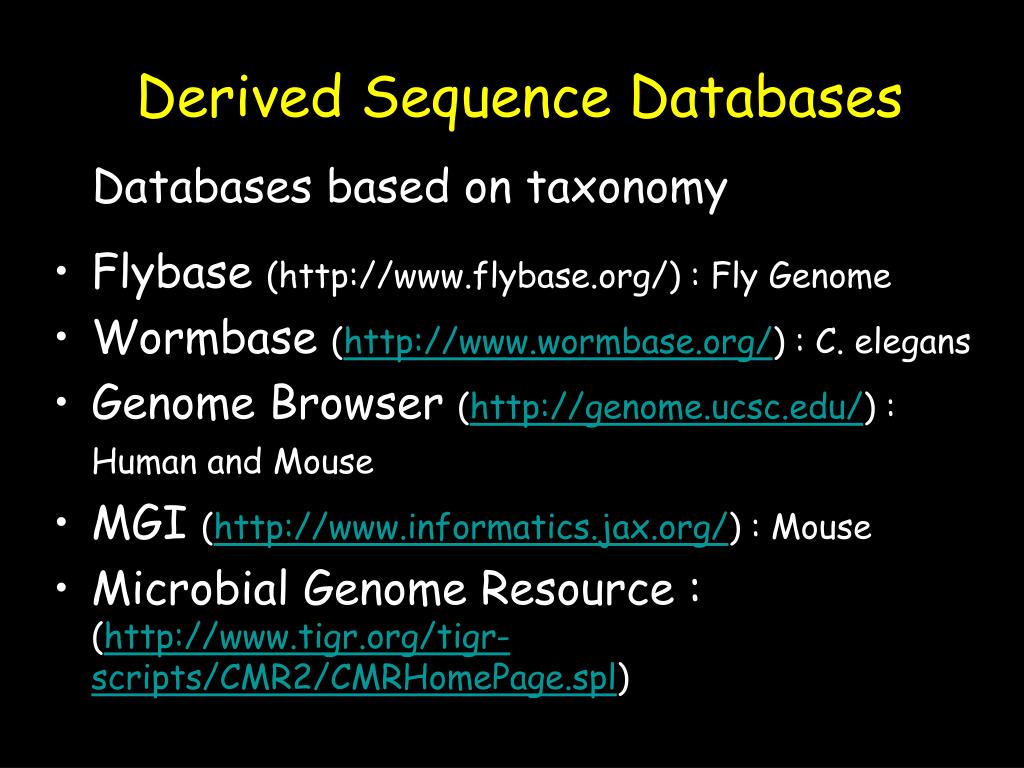 Derived Sequence Databases

Databases based on taxonomy

• Flybase (http://www.flybase.org/) : Fly Genome
• Wormbase (http://www.wormbase.org/) : C. elegans
• Genome Browser (http://genome.ucsc.edu/) : Human and Mouse
• MGI (http://www.informatics.jax.org/) : Mouse
• Microbial Genome Resource : (http://www.tigr.org/tigr-scripts/CMR2/CMRHomePage.spl)